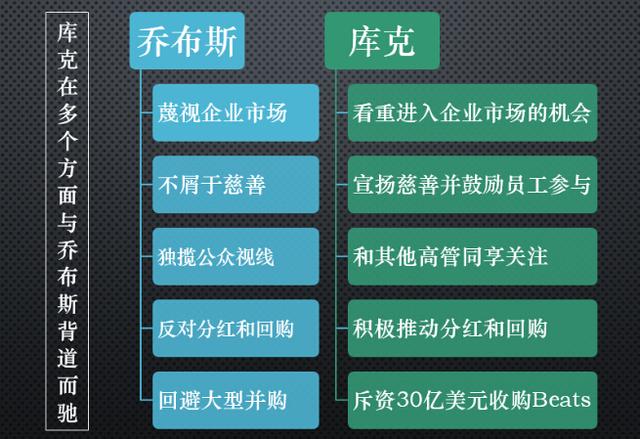 库克在多个方面与乔布斯背道而驰

乔布斯

蔑视企业市场

不屑于慈善

独揽公众视线

反对分红和回购

回避大型并购

库克

看重进入企业市场的机会

宣扬慈善并鼓励员工参与

和其他高管同享关注

积极推动分红和回购

斥资30亿美元收购Beats